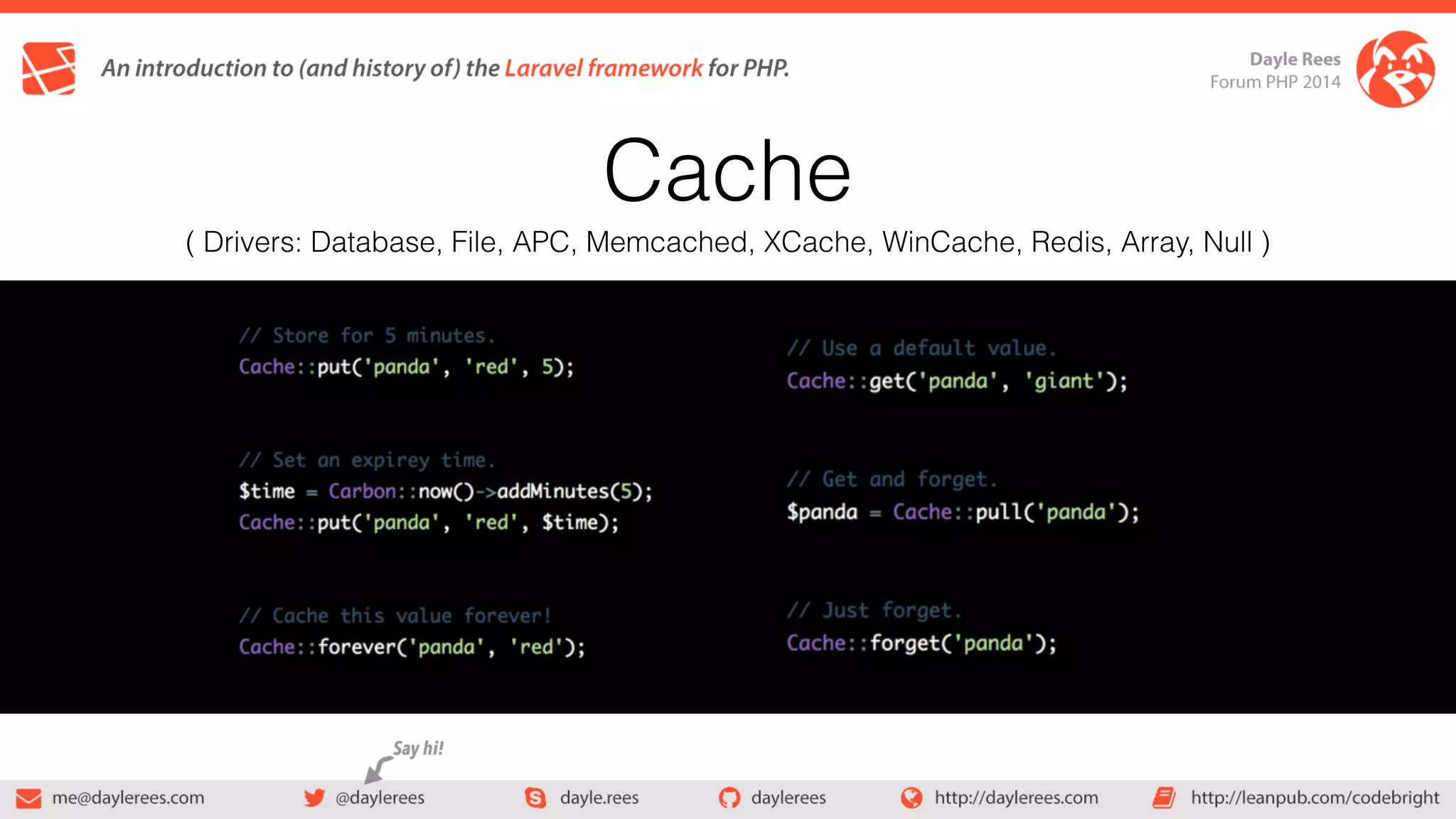 An introduction to (and history of) the Laravel framework for PHP.

Dayle Rees
Forum PHP 2014

Cache

( Drivers: Database, File, APC, Memcached, XCache, WinCache, Redis, Array, Null )

// Store for 5 minutes.
Cache::put('panda', 'red', 5);

// Set an expirey time.
$time = Carbon::now()->addMinutes(5);
Cache::put('panda', 'red', $time);

// Cache this value forever!
Cache::forever('panda', 'red');

// Use a default value.
Cache::get('panda', 'giant');

// Get and forget.
$panda = Cache::pull('panda');

// Just forget.
Cache::forget('panda');

Say hi!

me@daylerees.com @daylerees dayle.rees daylerees http://daylerees.com http://leanpub.com/codebright